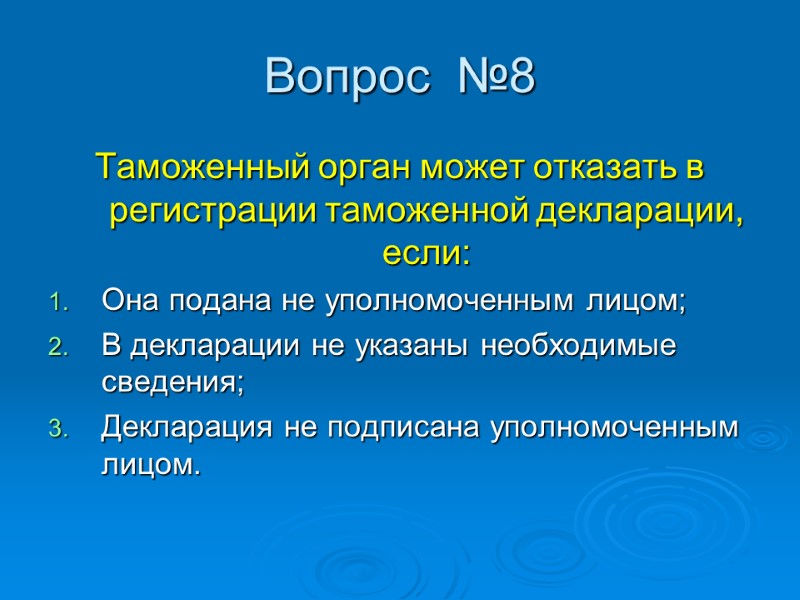 Вопрос №8

Таможенный орган может отказать в регистрации таможенной декларации, если:

1. Она подана не уполномоченным лицом;
2. В декларации не указаны необходимые сведения;
3. Декларация не подписана уполномоченным лицом.